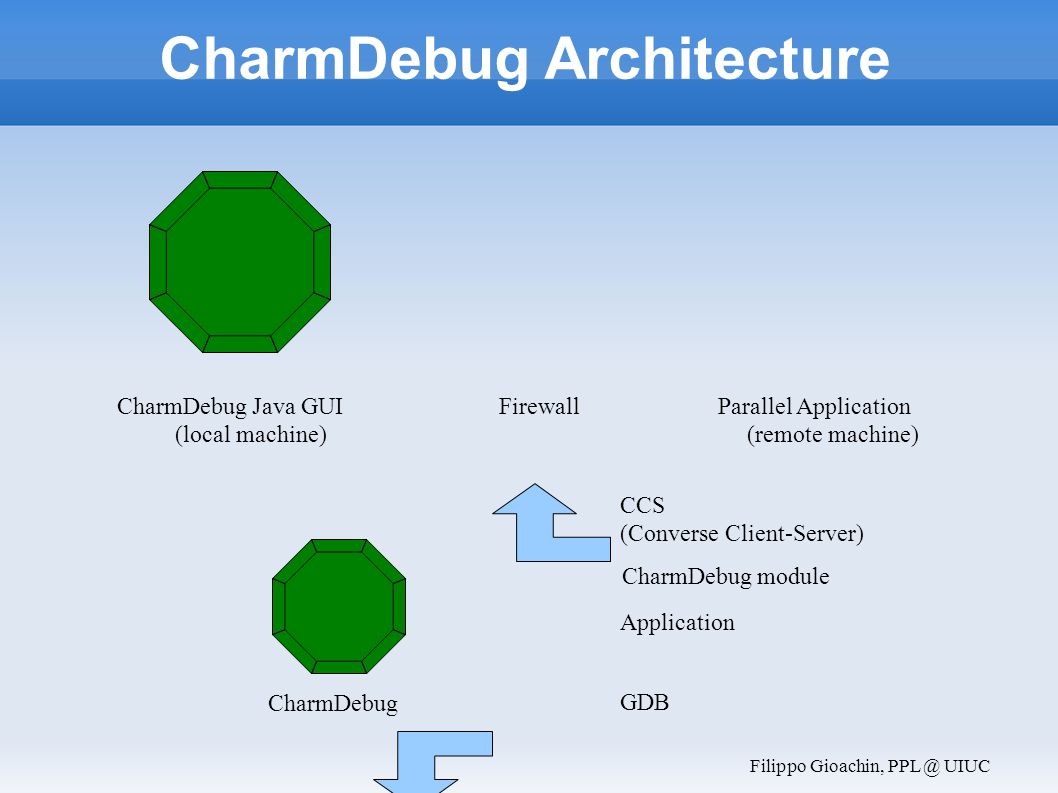 CharmDebug Architecture

CharmDebug Java GUI
(local machine)

Firewall

Parallel Application
(remote machine)

CCS
(Converse Client-Server)

CharmDebug module

Application

CharmDebug

GDB

Filippo Gioachin, PPL @ UIUC